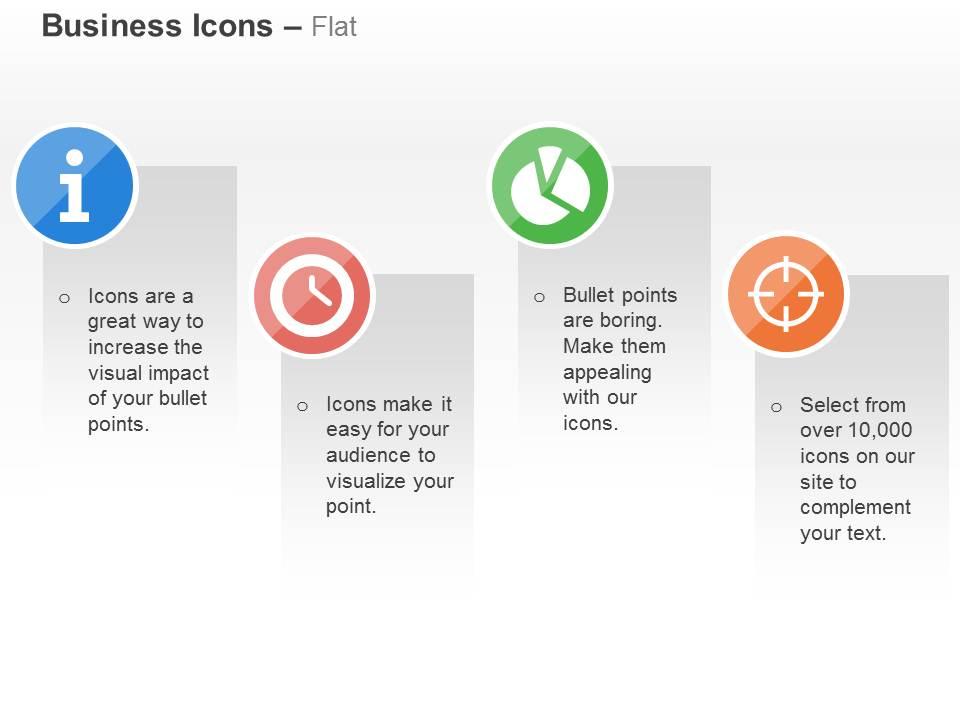 Business Icons – Flat

i

o Icons are a great way to increase the visual impact of your bullet points.

o Icons make it easy for your audience to visualize your point.

o Bullet points are boring. Make them appealing with our icons.

o Select from over 10,000 icons on our site to complement your text.